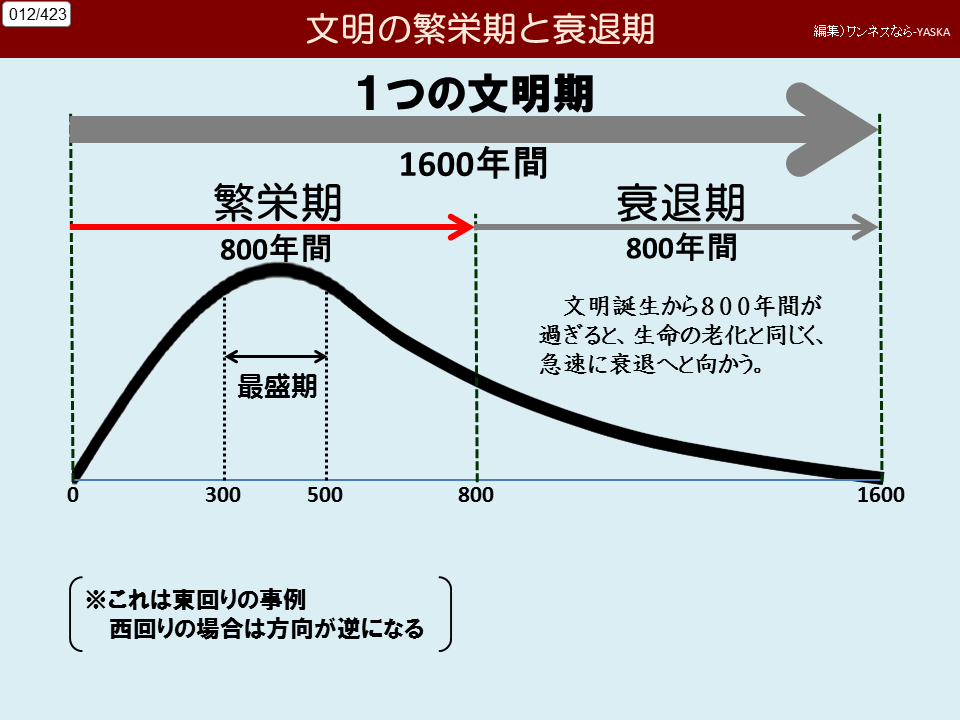 012/423

文明の繁栄期と衰退期

編集)ワンネスなら-YASKA

1つの文明期

1600年間

繁栄期

800年間

衰退期

800年間

文明誕生から800年間が過ぎると、生命の老化と同じく、急速に衰退へと向かう。

最盛期

0

300

500

800

1600

※これは東回りの事例
西回りの場合は方向が逆になる